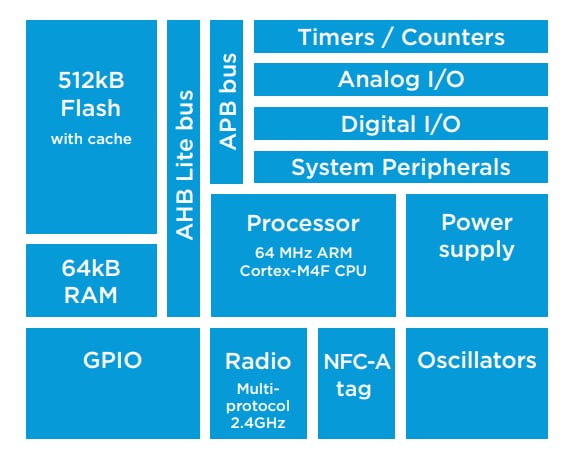 512kB
Flash
with cache

64kB
RAM

AHB Lite bus

APB bus

Timers / Counters

Analog I/O

Digital I/O

System Peripherals

Processor
64 MHz ARM
Cortex-M4F CPU

Power supply

GPIO

Radio
Multi-protocol
2.4GHz

NFC-A tag

Oscillators